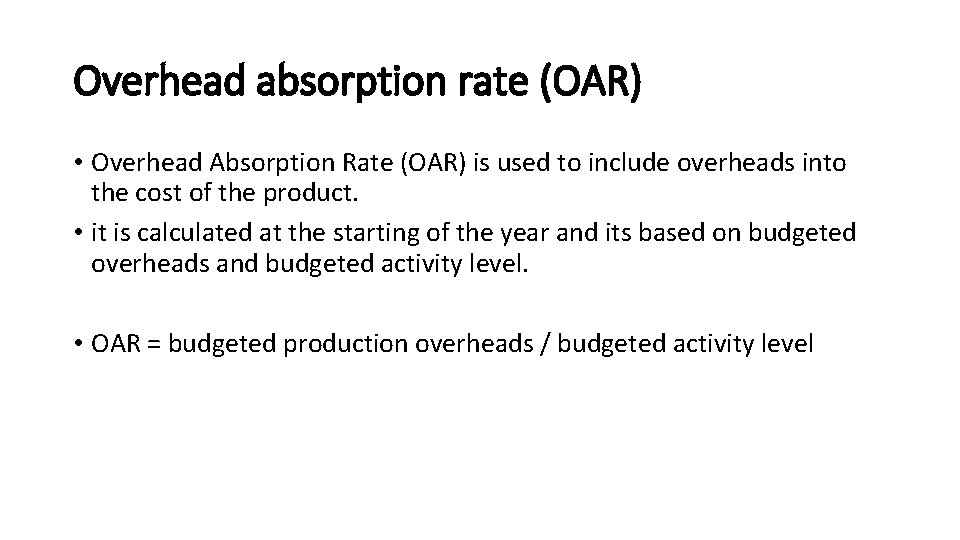 Overhead absorption rate (OAR)

• Overhead Absorption Rate (OAR) is used to include overheads into the cost of the product.
• it is calculated at the starting of the year and its based on budgeted overheads and budgeted activity level.

• OAR = budgeted production overheads / budgeted activity level